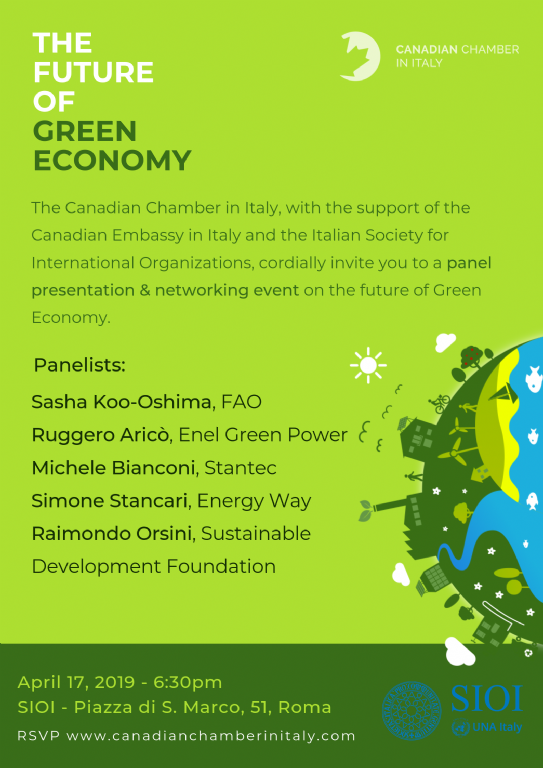 THE FUTURE OF GREEN ECONOMY

CANADIAN CHAMBER IN ITALY

The Canadian Chamber in Italy, with the support of the Canadian Embassy in Italy and the Italian Society for International Organizations, cordially invite you to a panel presentation & networking event on the future of Green Economy.

Panelists:

Sasha Koo-Oshima, FAO

Ruggero Aricò, Enel Green Power

Michele Bianconi, Stantec

Simone Stancari, Energy Way

Raimondo Orsini, Sustainable Development Foundation

April 17, 2019 - 6:30pm

SIOI - Piazza di S. Marco, 51, Roma

RSVP www.canadianchamberinitaly.com

SIOI

UNA Italy